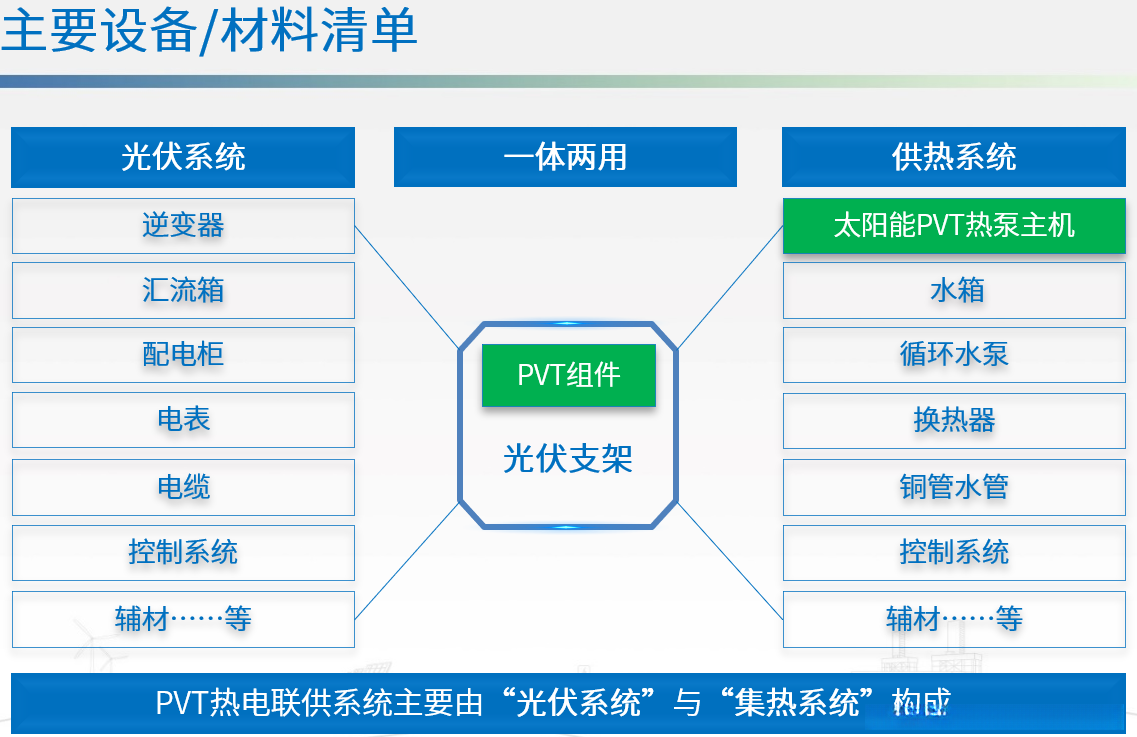 主要设备/材料清单

光伏系统

逆变器

汇流箱

配电柜

电表

电缆

控制系统

辅材……等

一体两用

PVT组件

光伏支架

供热系统

太阳能PVT热泵主机

水箱

循环水泵

换热器

铜管水管

控制系统

辅材……等

PVT热电联供系统主要由“光伏系统”与“集热系统”构成